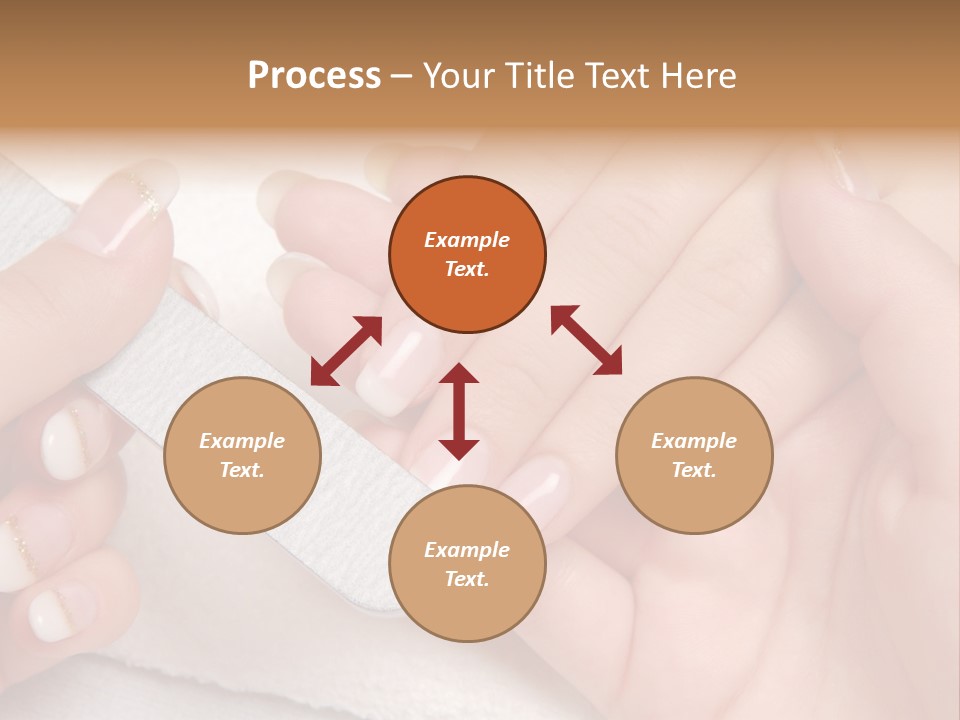 Process – Your Title Text Here

Example Text.

Example Text.

Example Text.

Example Text.